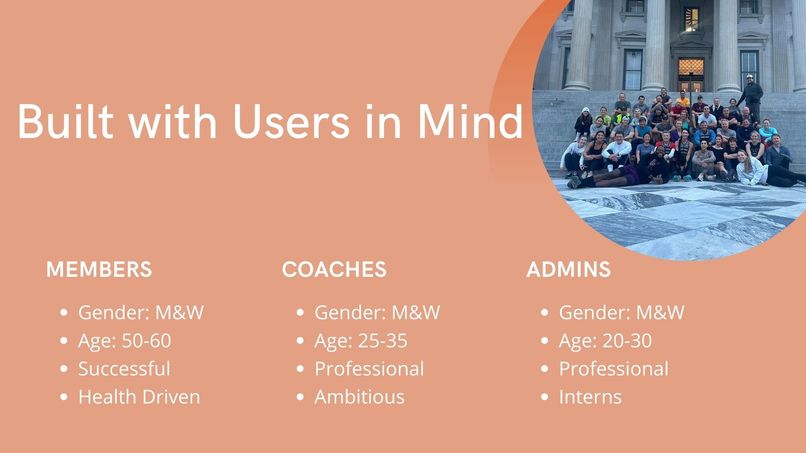 Built with Users in Mind

MEMBERS
- Gender: M&W
- Age: 50-60
- Successful
- Health Driven

COACHES
- Gender: M&W
- Age: 25-35
- Professional
- Ambitious

ADMINS
- Gender: M&W
- Age: 20-30
- Professional
- Interns